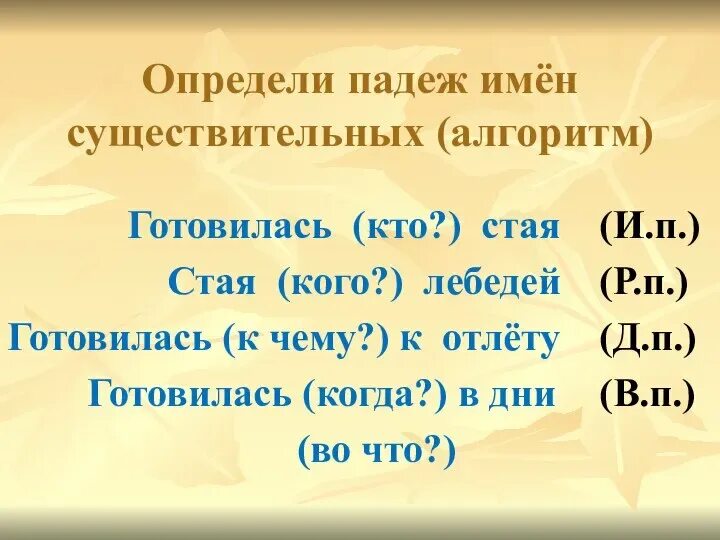 Определи падеж имён существительных (алгоритм)

Готовилась (кто?) стая (И.п.)
Стая (кого?) лебедей (Р.п.)
Готовилась (к чему?) к отлёту (Д.п.)
Готовилась (когда?) в дни (В.п.)
(во что?)